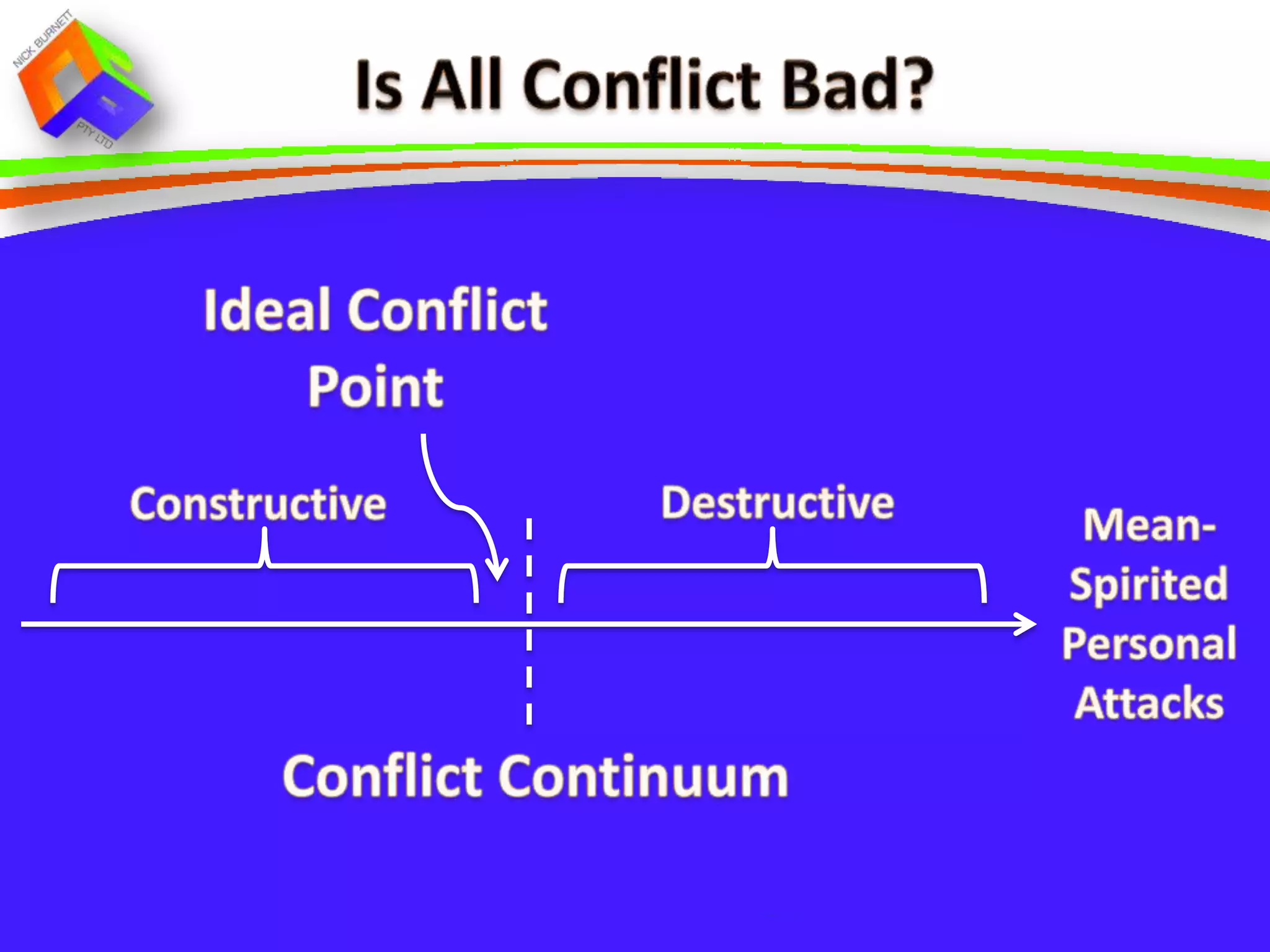 NICK BURNETT
PTY LTD

Is All Conflict Bad?

Ideal Conflict Point

Constructive

Destructive

Mean-Spirited Personal Attacks

Conflict Continuum